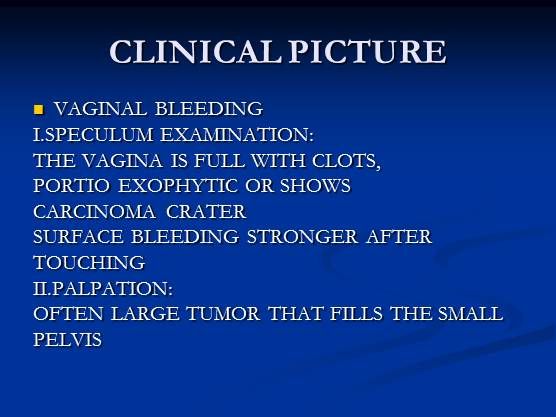 CLINICAL PICTURE

VAGINAL BLEEDING
I.SPECULUM EXAMINATION:
THE VAGINA IS FULL WITH CLOTS, PORTIO EXOPHYTIC OR SHOWS CARCINOMA CRATER
SURFACE BLEEDING STRONGER AFTER TOUCHING
II.PALPATION:
OFTEN LARGE TUMOR THAT FILLS THE SMALL PELVIS